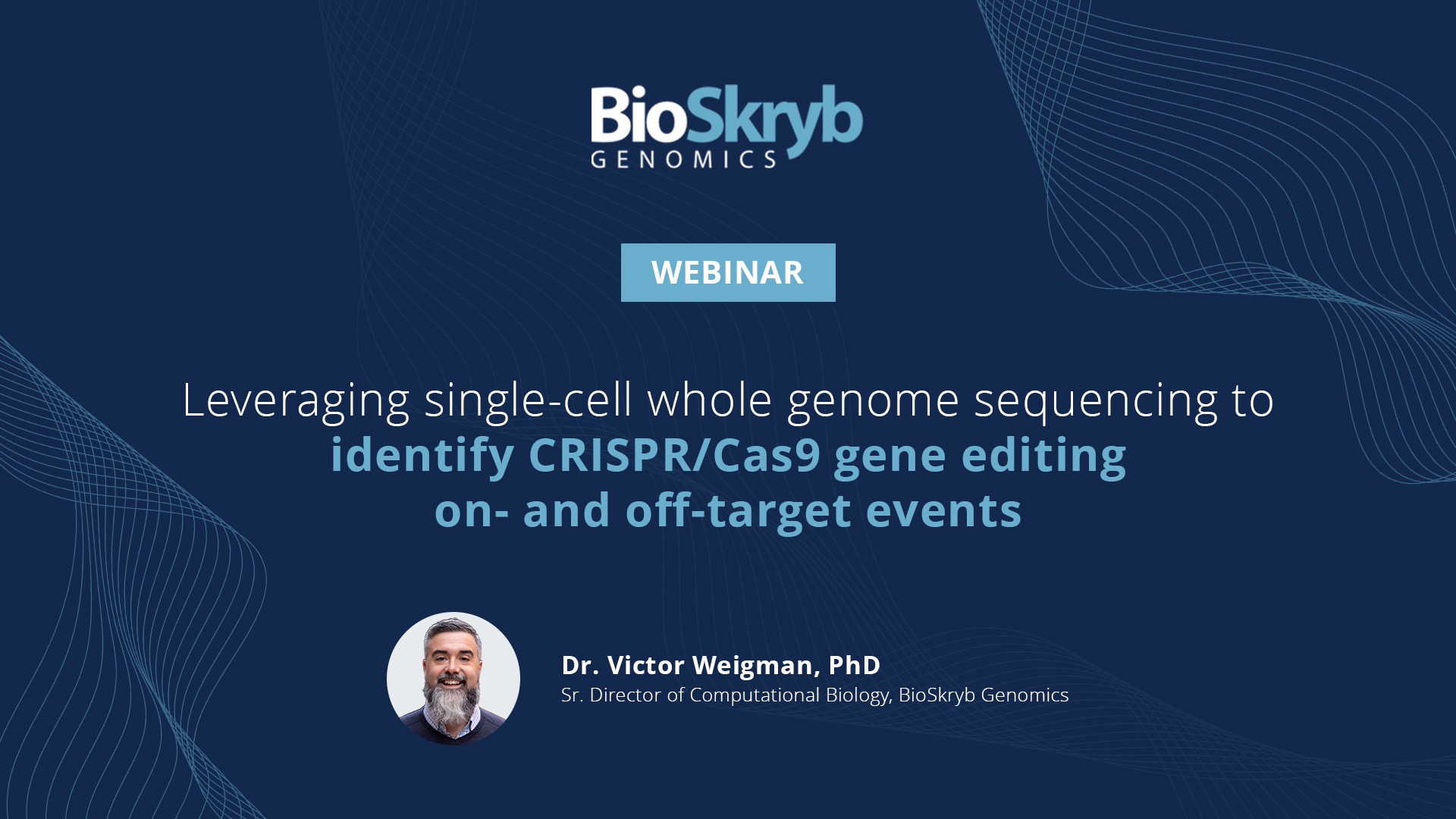 BioSkryb
GENOMICS

WEBINAR

Leveraging single-cell whole genome sequencing to identify CRISPR/Cas9 gene editing on- and off-target events

Dr. Victor Weigman, PhD
Sr. Director of Computational Biology, BioSkryb Genomics